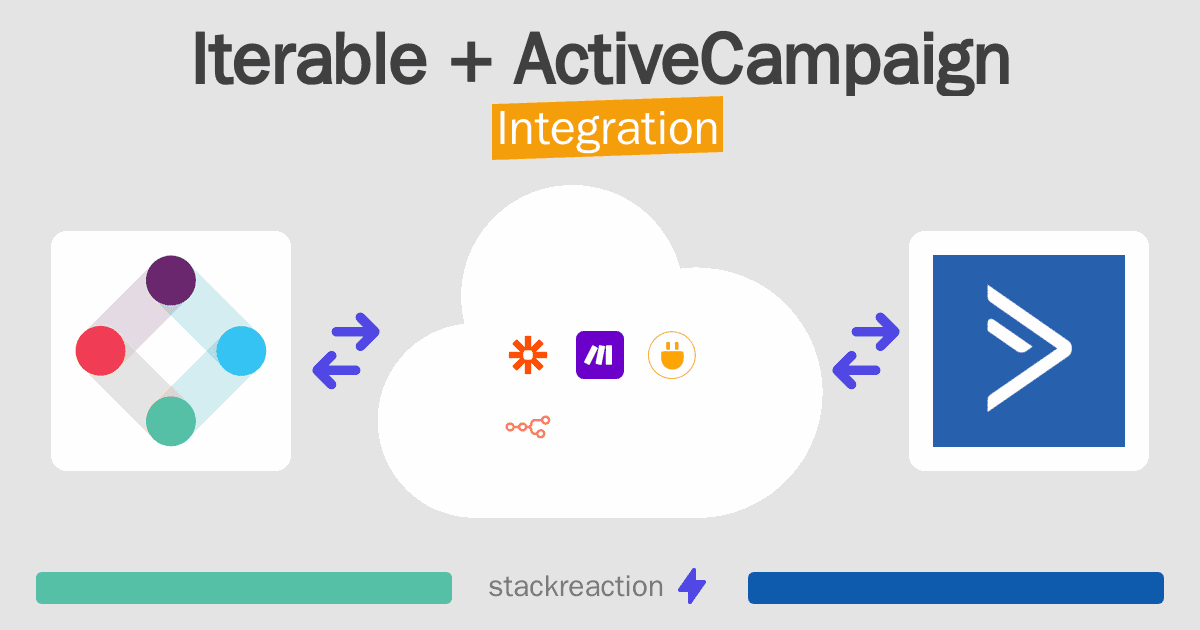 Iterable + ActiveCampaign
Integration

stackreaction